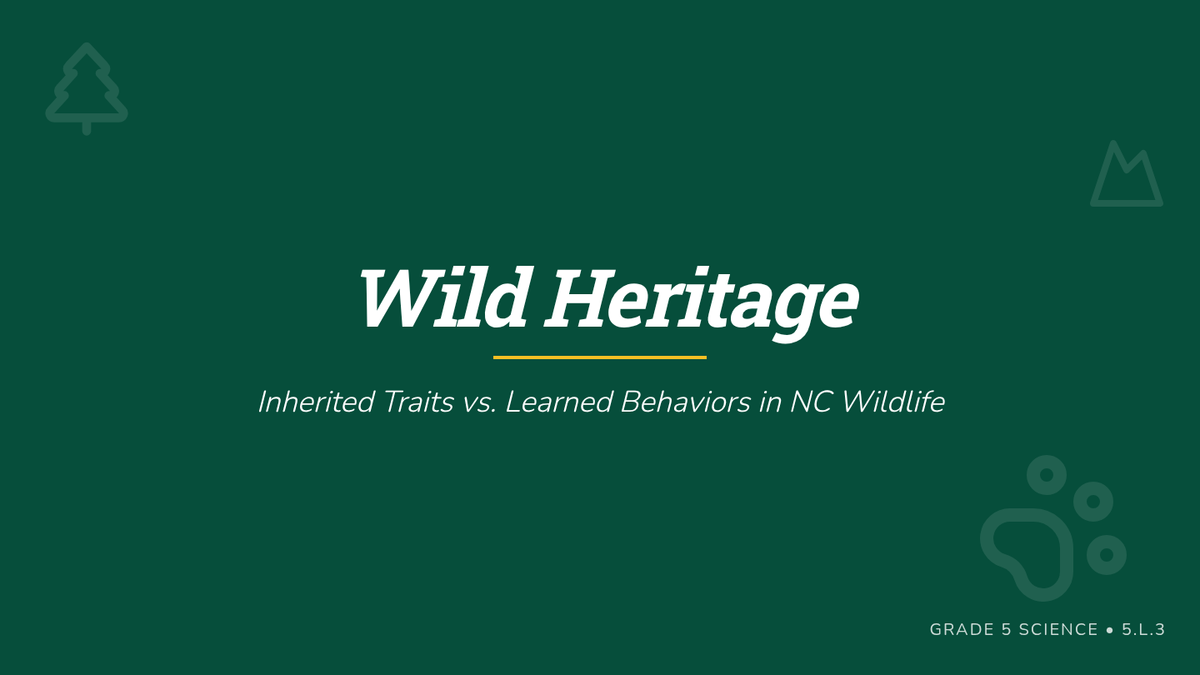 Wild Heritage

Inherited Traits vs. Learned Behaviors in NC Wildlife

GRADE 5 SCIENCE • 5.L.3